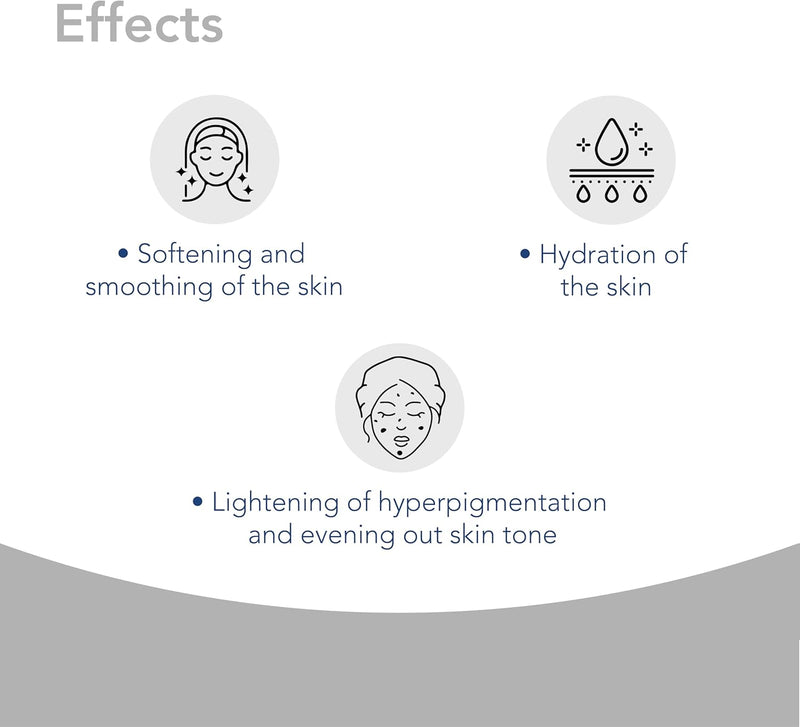 Effects

• Softening and smoothing of the skin

• Hydration of the skin

• Lightening of hyperpigmentation and evening out skin tone